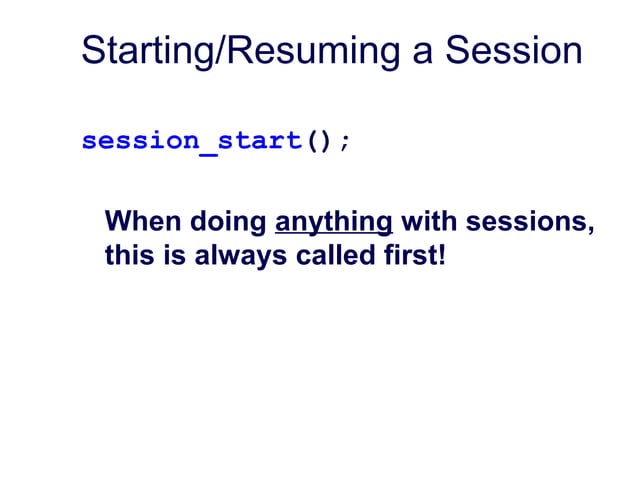 Starting/Resuming a Session

session_start();

When doing anything with sessions, this is always called first!